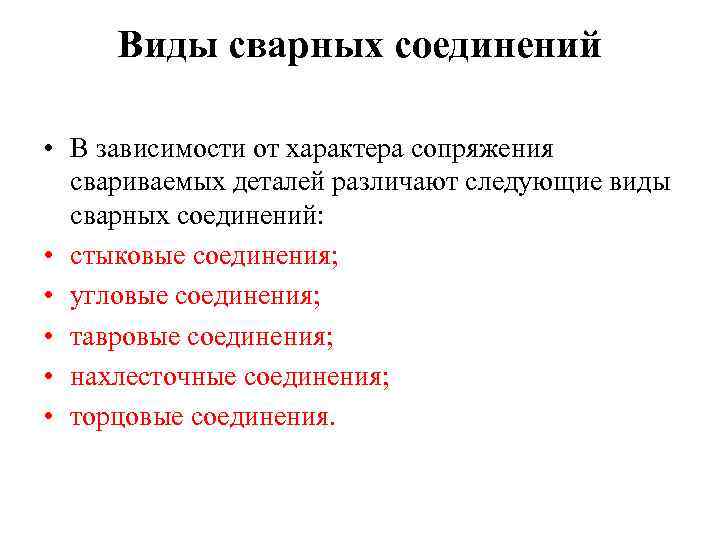 Виды сварных соединений

• В зависимости от характера сопряжения свариваемых деталей различают следующие виды сварных соединений:
• стыковые соединения;
• угловые соединения;
• тавровые соединения;
• нахлесточные соединения;
• торцовые соединения.